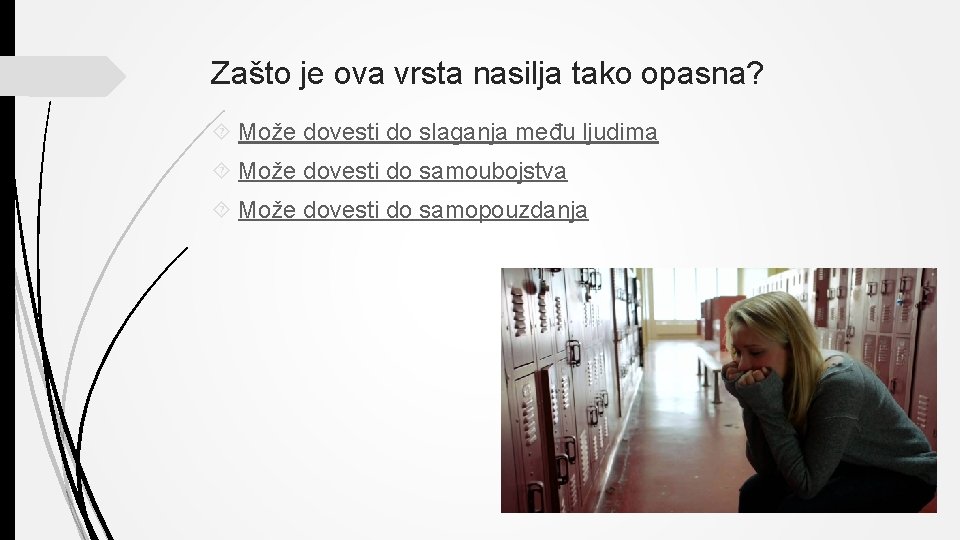 Zašto je ova vrsta nasilja tako opasna?

Može dovesti do slaganja među ljudima

Može dovesti do samoubojstva

Može dovesti do samopouzdanja